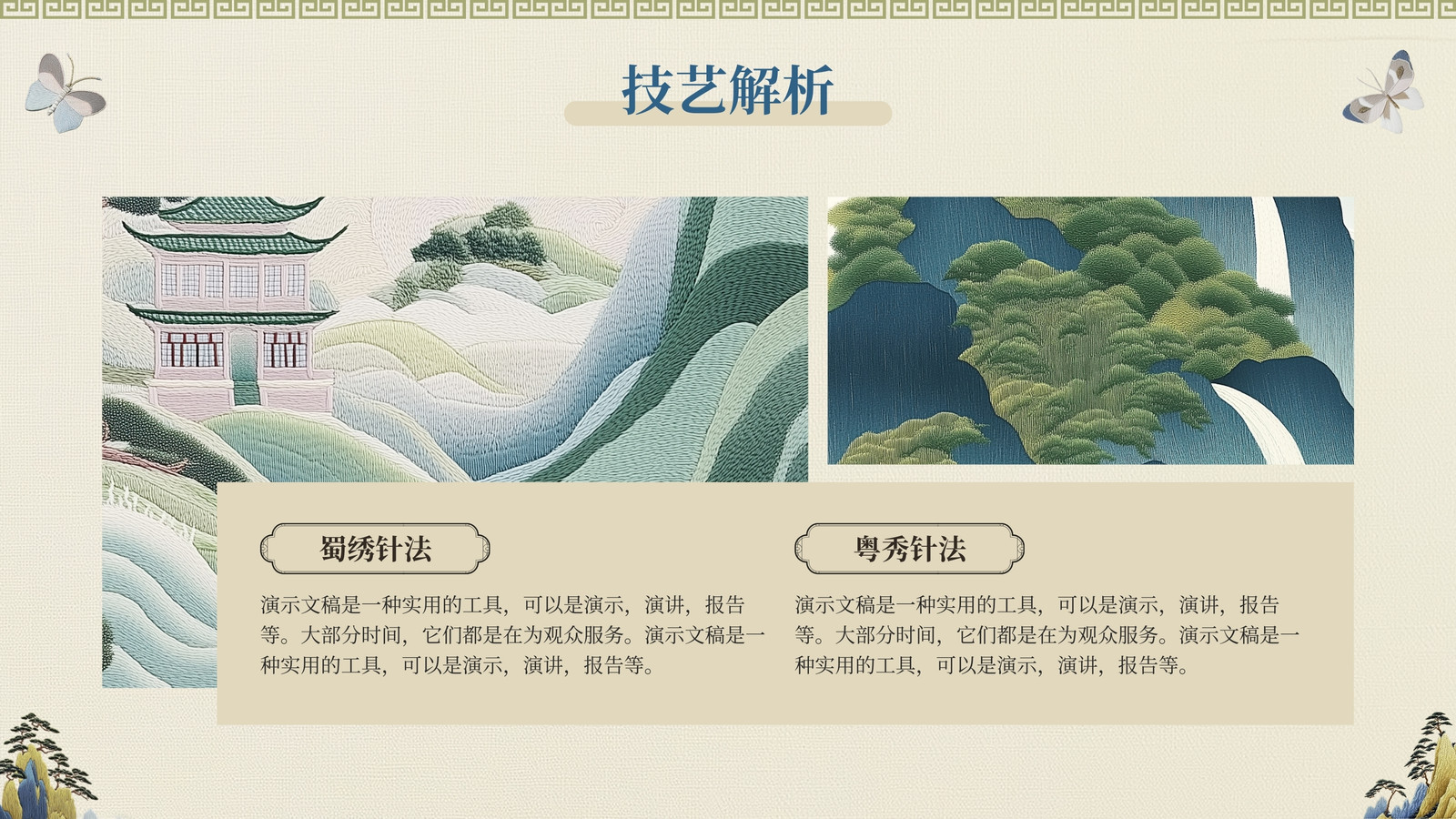 技艺解析

蜀绣针法

演示文稿是一种实用的工具，可以是演示，演讲，报告等。大部分时间，它们都是在为观众服务。演示文稿是一种实用的工具，可以是演示，演讲，报告等。

粤秀针法

演示文稿是一种实用的工具，可以是演示，演讲，报告等。大部分时间，它们都是在为观众服务。演示文稿是一种实用的工具，可以是演示，演讲，报告等。